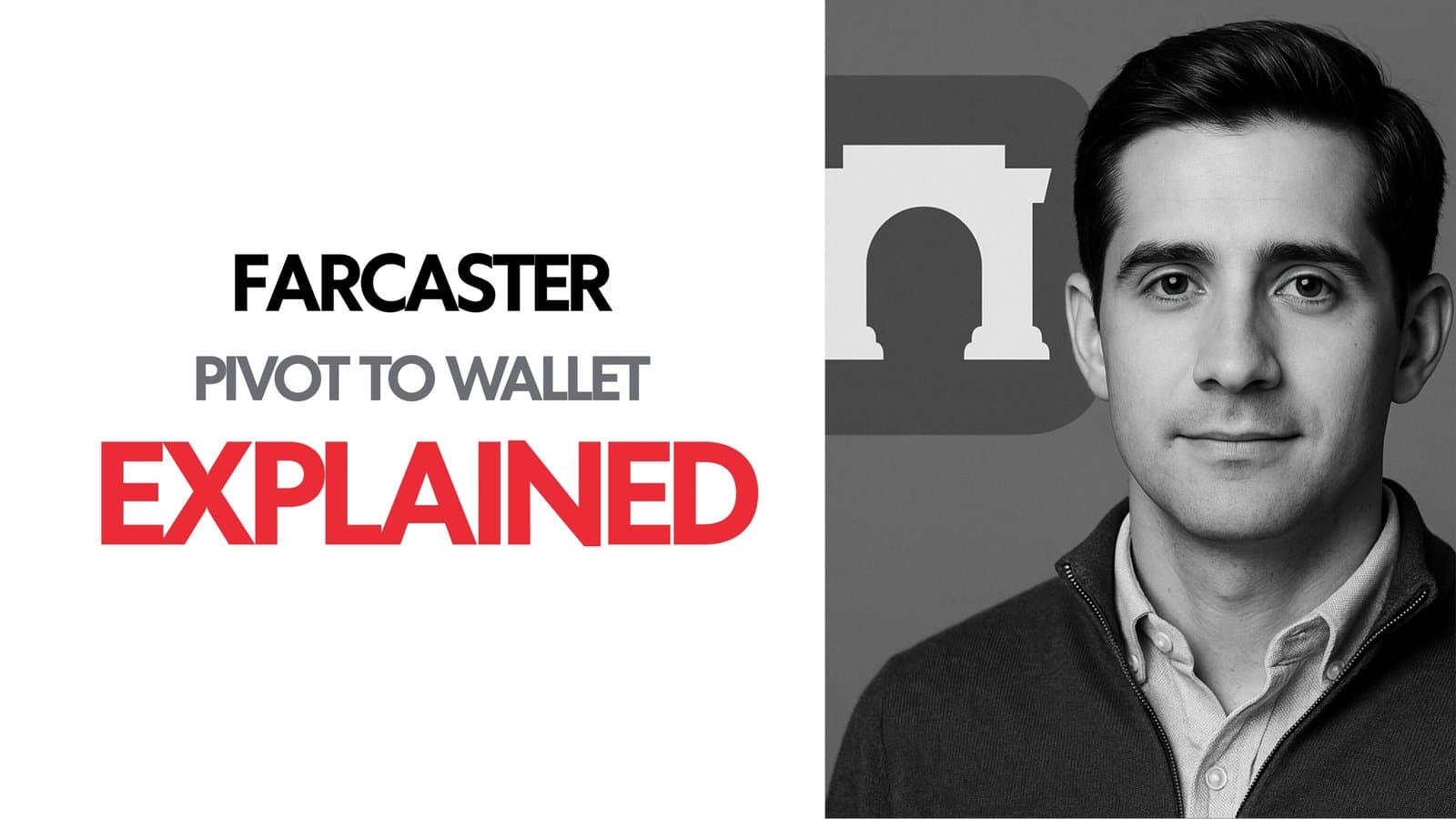 FARCASTER
PIVOT TO WALLET
EXPLAINED